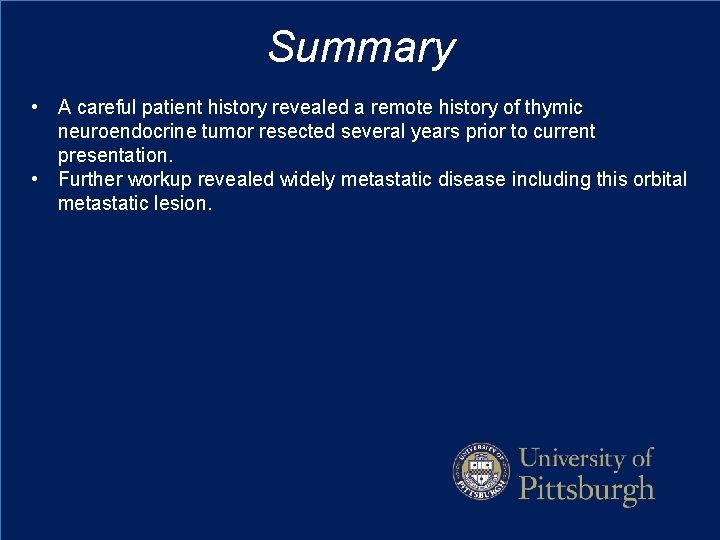 Summary

• A careful patient history revealed a remote history of thymic neuroendocrine tumor resected several years prior to current presentation.
• Further workup revealed widely metastatic disease including this orbital metastatic lesion.

UNIVERSITY OF PITTSBURGH

University of Pittsburgh